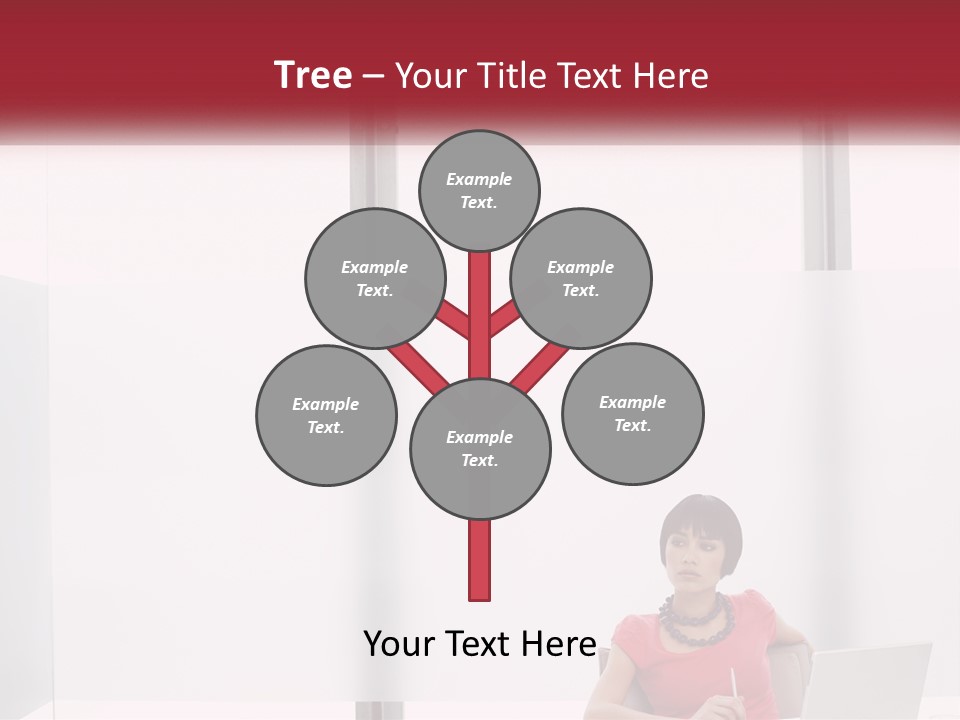 Tree – Your Title Text Here

Example Text.

Example Text.

Example Text.

Example Text.

Example Text.

Example Text.

Your Text Here